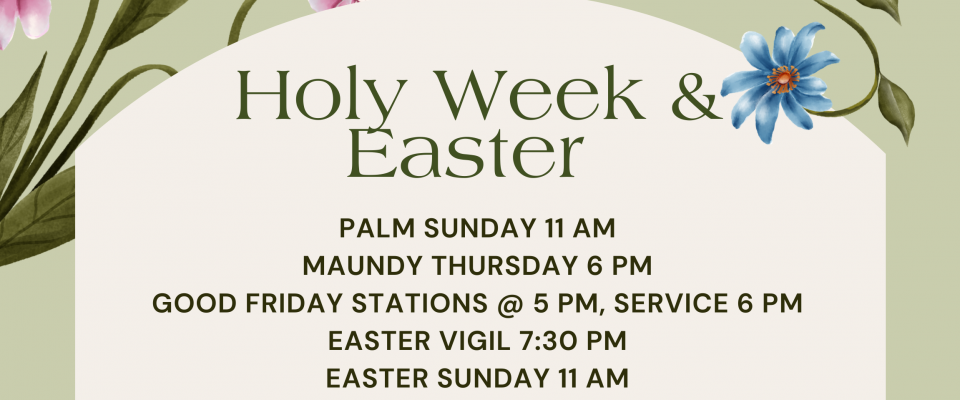 Holy Week & Easter

PALM SUNDAY 11 AM
MAUNDY THURSDAY 6 PM
GOOD FRIDAY STATIONS @ 5 PM, SERVICE 6 PM
EASTER VIGIL 7:30 PM
EASTER SUNDAY 11 AM